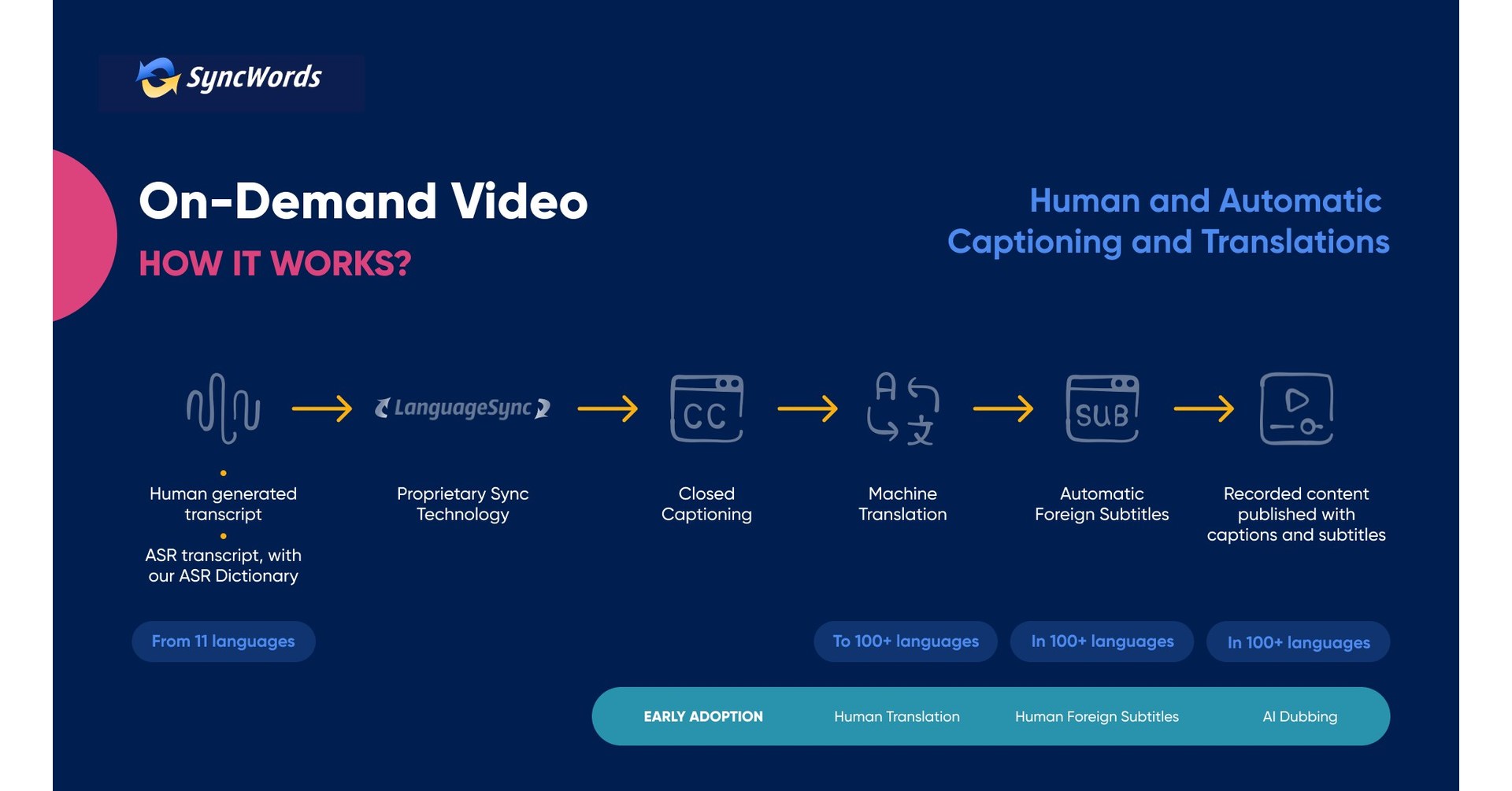 SyncWords

On-Demand Video

HOW IT WORKS?

Human and Automatic Captioning and Translations

LanguageSync

CC

A 文

SUB

Human generated transcript

ASR transcript, with our ASR Dictionary

Proprietary Sync Technology

Closed Captioning

Machine Translation

Automatic Foreign Subtitles

Recorded content published with captions and subtitles

From 11 languages

To 100+ languages

In 100+ languages

In 100+ languages

EARLY ADOPTION

Human Translation

Human Foreign Subtitles

AI Dubbing